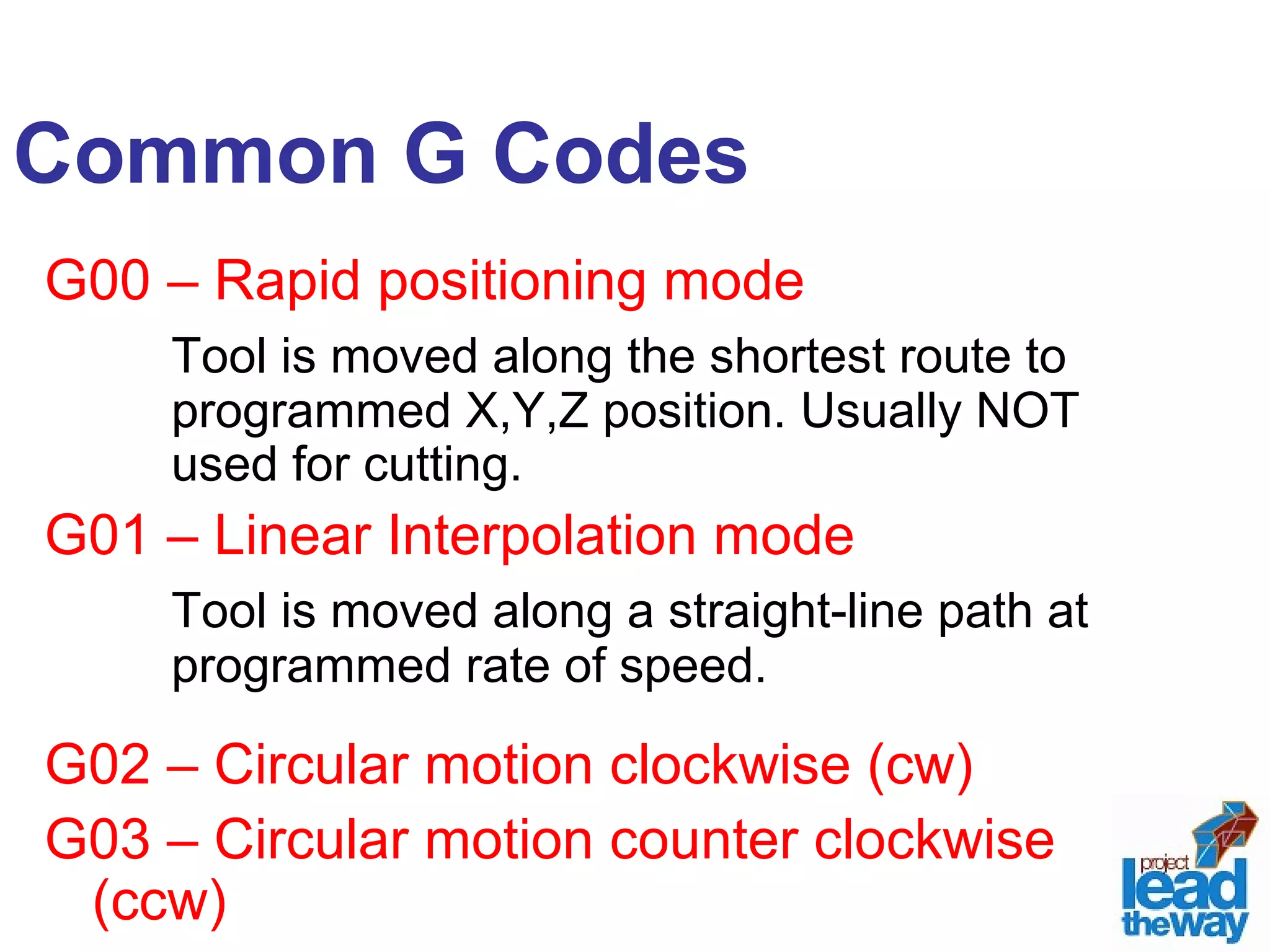 Common G Codes

G00 – Rapid positioning mode

Tool is moved along the shortest route to programmed X,Y,Z position. Usually NOT used for cutting.

G01 – Linear Interpolation mode

Tool is moved along a straight-line path at programmed rate of speed.

G02 – Circular motion clockwise (cw)

G03 – Circular motion counter clockwise (ccw)

project lead the way